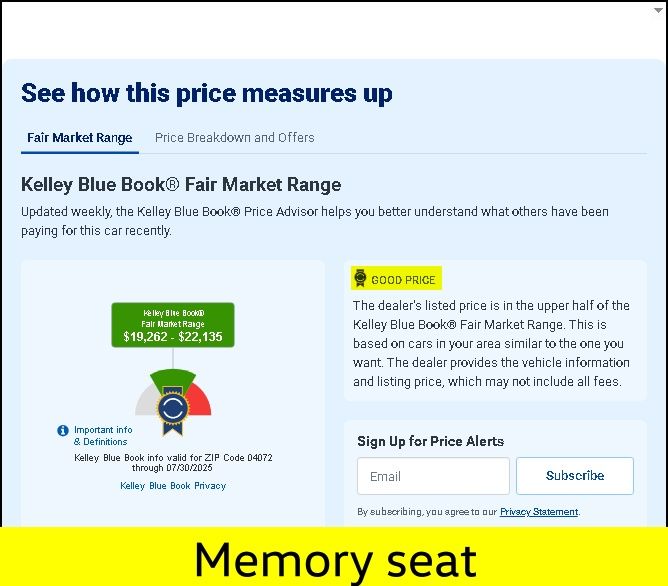 See how this price measures up

Fair Market Range   Price Breakdown and Offers

Kelley Blue Book® Fair Market Range

Updated weekly, the Kelley Blue Book® Price Advisor helps you better understand what others have been paying for this car recently.

Kelley Blue Book® Fair Market Range $19,262 - $22,135

Important info & Definitions

Kelley Blue Book info valid for ZIP Code 04072 through 07/30/2025

Kelley Blue Book Privacy

GOOD PRICE

The dealer's listed price is in the upper half of the Kelley Blue Book® Fair Market Range. This is based on cars in your area similar to the one you want. The dealer provides the vehicle information and listing price, which may not include all fees.

Sign Up for Price Alerts

Email

Subscribe

By subscribing, you agree to our Privacy Statement.

Memory seat